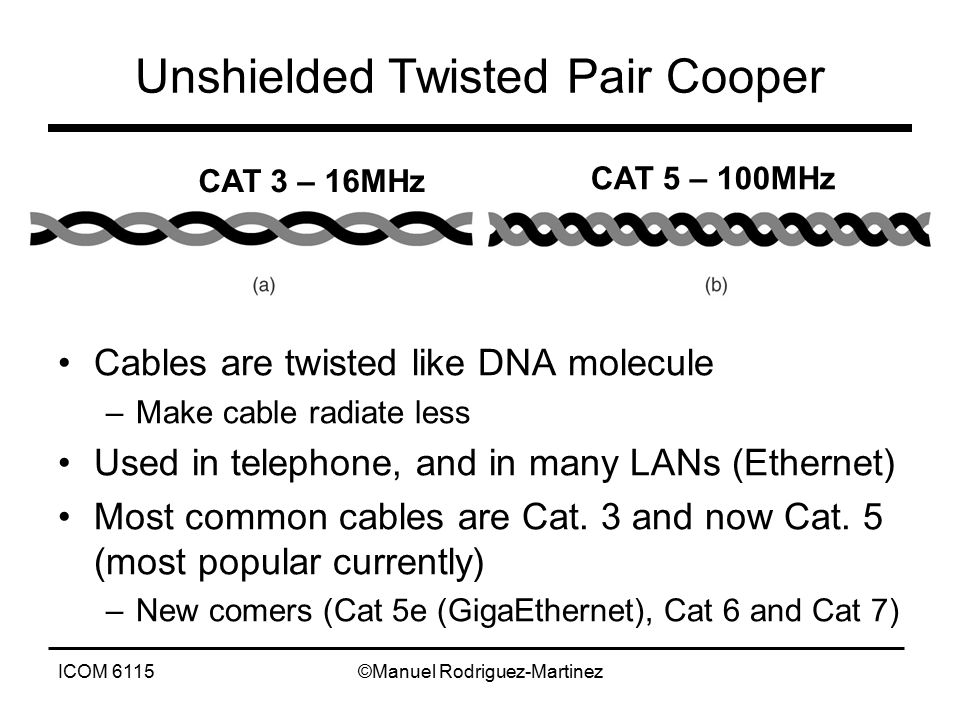 Unshielded Twisted Pair Cooper

CAT 3 – 16MHz

CAT 5 – 100MHz

(a)

(b)

• Cables are twisted like DNA molecule
  – Make cable radiate less
• Used in telephone, and in many LANs (Ethernet)
• Most common cables are Cat. 3 and now Cat. 5 (most popular currently)
  – New comers (Cat 5e (GigaEthernet), Cat 6 and Cat 7)

ICOM 6115

©Manuel Rodriguez-Martinez